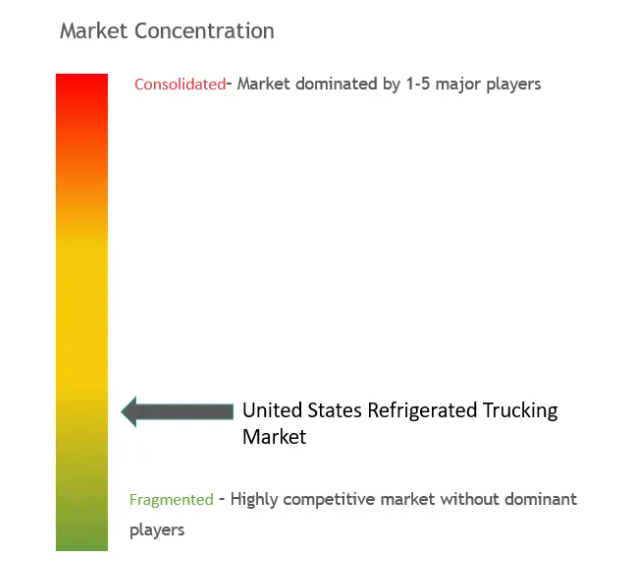 Market Concentration

Consolidated- Market dominated by 1-5 major players

United States Refrigerated Trucking Market

Fragmented - Highly competitive market without dominant players